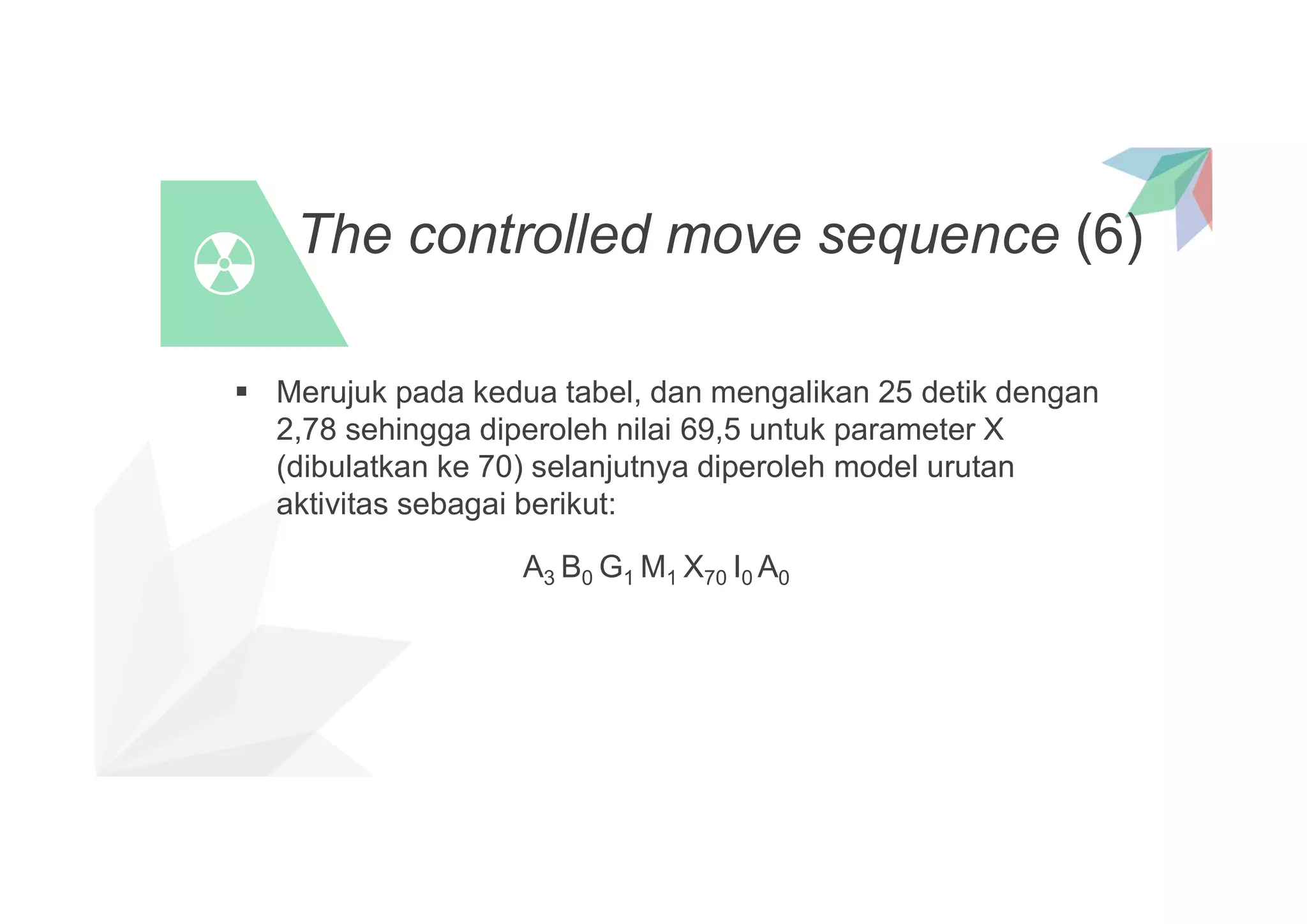 The controlled move sequence (6)

▪ Merujuk pada kedua tabel, dan mengalikan 25 detik dengan 2,78 sehingga diperoleh nilai 69,5 untuk parameter X (dibulatkan ke 70) selanjutnya diperoleh model urutan aktivitas sebagai berikut:

$A_3 B_0 G_1 M_1 X_{70} I_0 A_0$